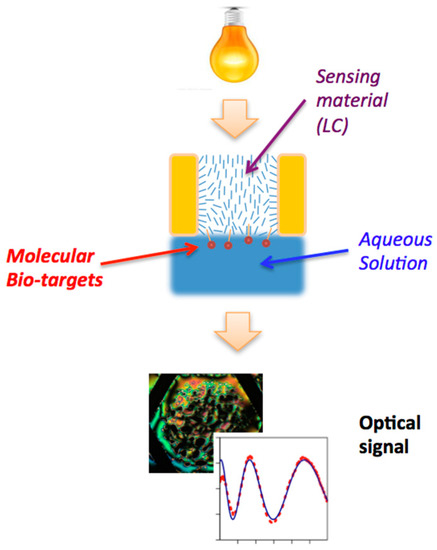 Sensing material (LC)

Molecular Bio-targets

Aqueous Solution

Optical signal